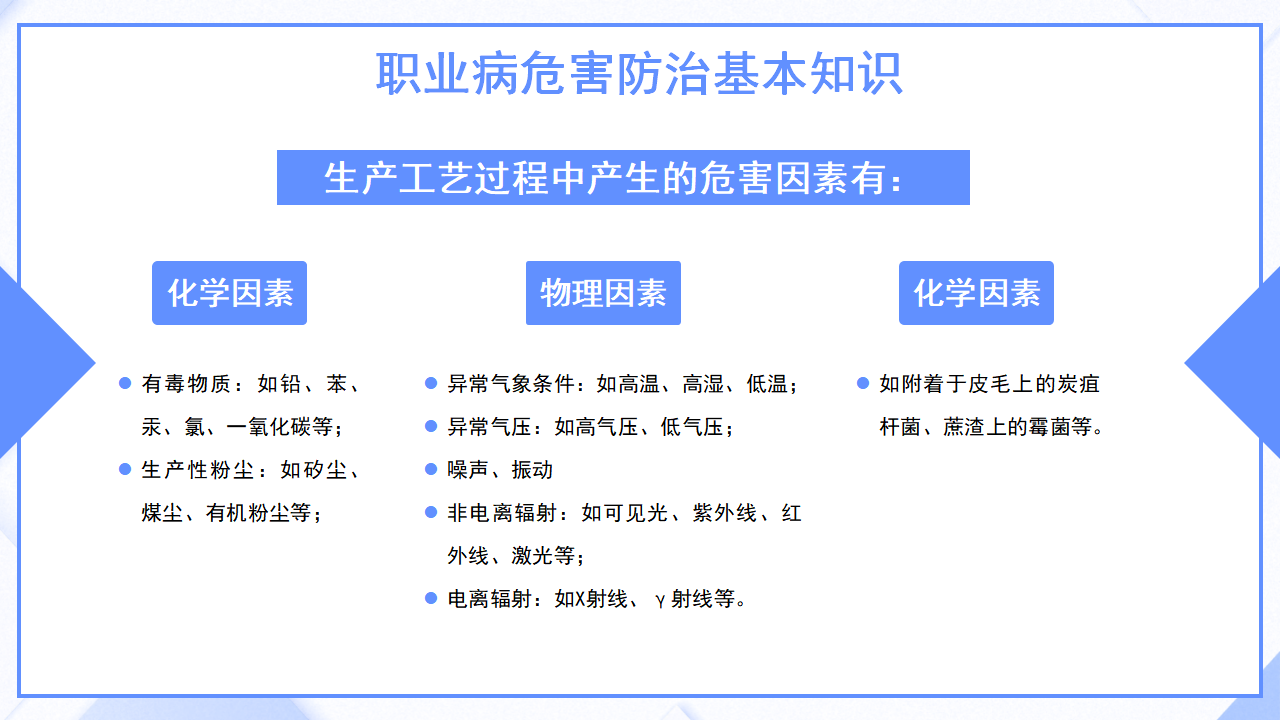 职业病危害防治基本知识

生产工艺过程中产生的危害因素有：

化学因素

有毒物质：如铅、苯、汞、氯、一氧化碳等；

生产性粉尘：如矽尘、煤尘、有机粉尘等；

物理因素

异常气象条件：如高温、高湿、低温；

异常气压：如高气压、低气压；

噪声、振动

非电离辐射：如可见光、紫外线、红外线、激光等；

电离辐射：如X射线、γ射线等。

化学因素

如附着于皮毛上的炭疽杆菌、蔗渣上的霉菌等。